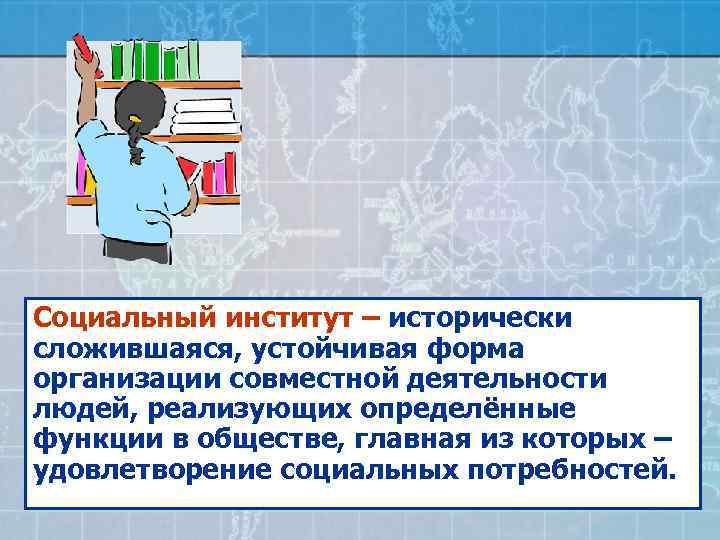 Социальный институт – исторически сложившаяся, устойчивая форма организации совместной деятельности людей, реализующих определённые функции в обществе, главная из которых – удовлетворение социальных потребностей.